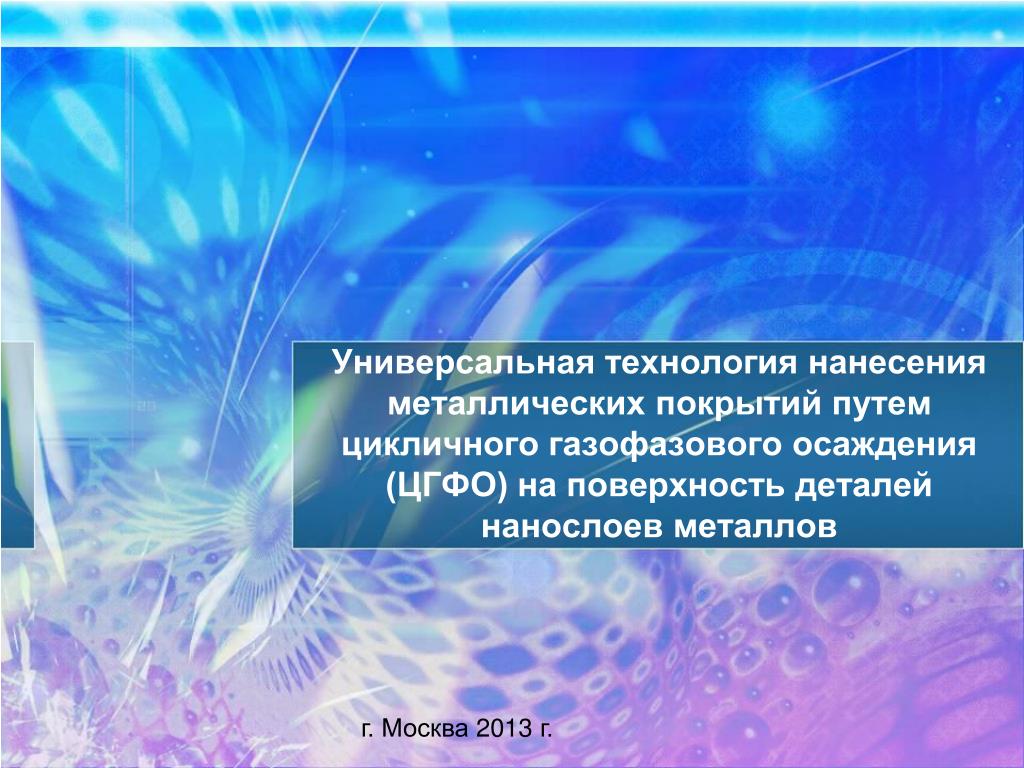 Универсальная технология нанесения металлических покрытий путем цикличного газофазового осаждения (ЦГФО) на поверхность деталей нанослоев металлов

г. Москва 2013 г.